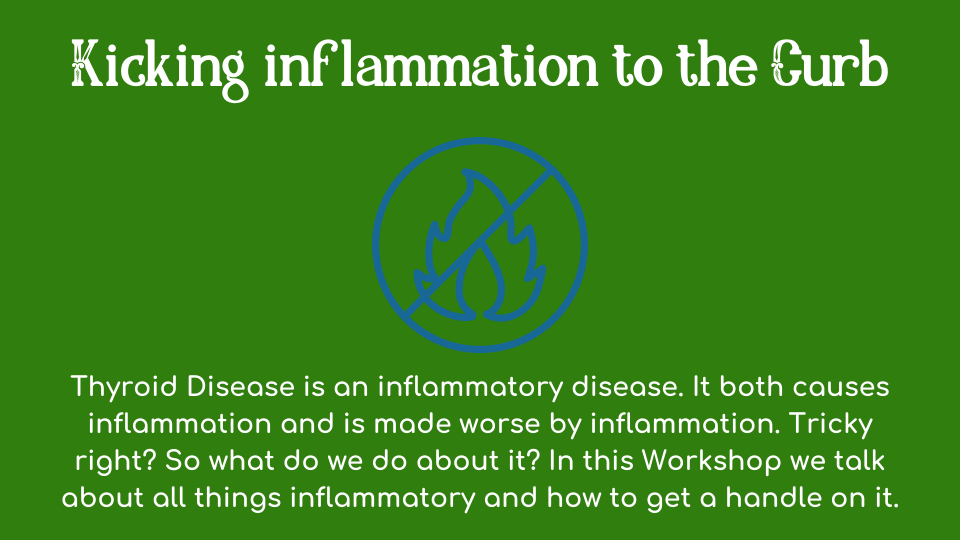 Kicking inflammation to the Curb

Thyroid Disease is an inflammatory disease. It both causes inflammation and is made worse by inflammation. Tricky right? So what do we do about it? In this Workshop we talk about all things inflammatory and how to get a handle on it.